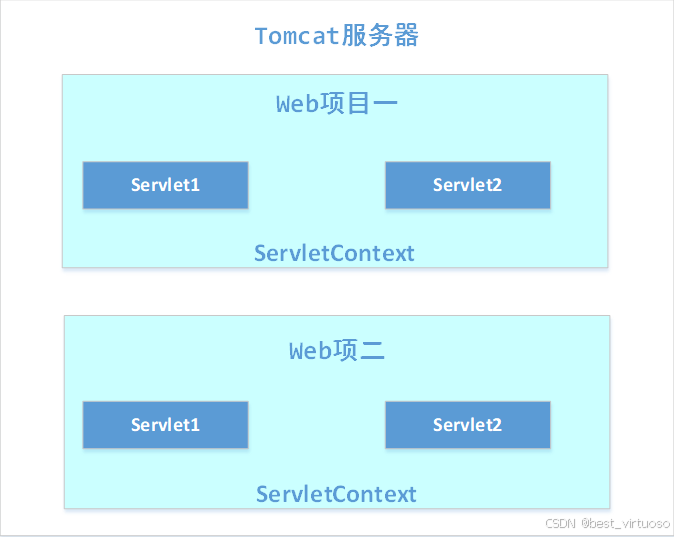 Tomcat服务器

Web项目一

Servlet1

Servlet2

ServletContext

Web项二

Servlet1

Servlet2

ServletContext

CSDN @best_virtuoso